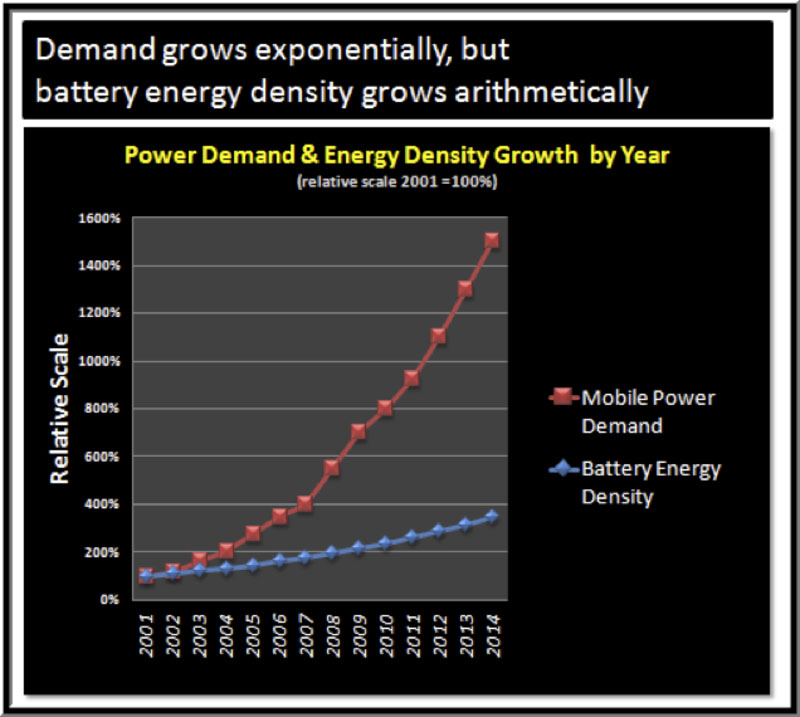 Demand grows exponentially, but battery energy density grows arithmetically

Power Demand & Energy Density Growth by Year
(relative scale 2001 =100%)

Relative Scale

1600%
1400%
1200%
1000%
800%
600%
400%
200%
0%

2001
2002
2003
2004
2005
2006
2007
2008
2009
2010
2011
2012
2013
2014

Mobile Power Demand
Battery Energy Density